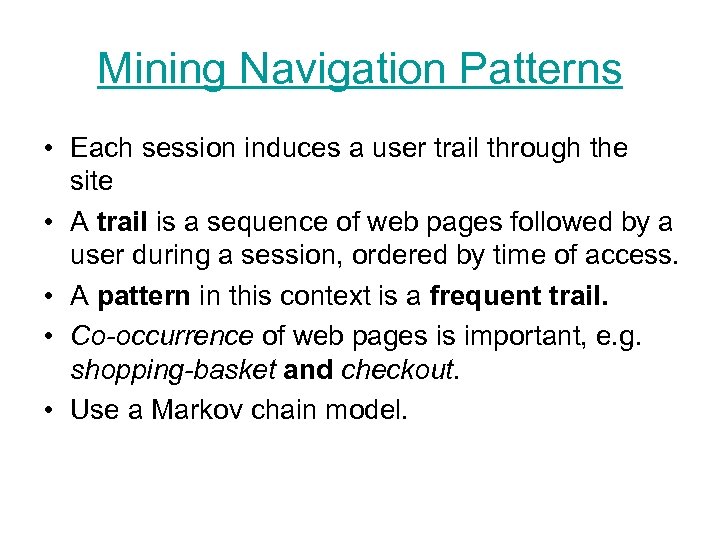 Mining Navigation Patterns

• Each session induces a user trail through the site

• A trail is a sequence of web pages followed by a user during a session, ordered by time of access.

• A pattern in this context is a frequent trail.

• Co-occurrence of web pages is important, e.g. shopping-basket and checkout.

• Use a Markov chain model.